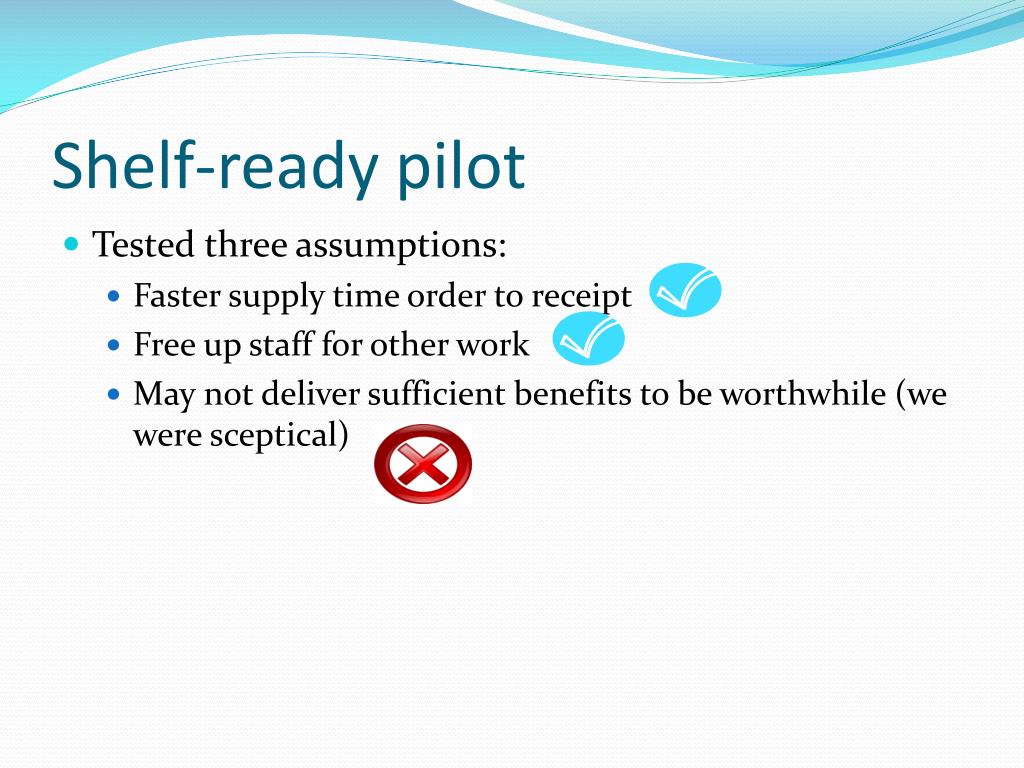 Shelf-ready pilot

Tested three assumptions:

Faster supply time order to receipt

Free up staff for other work

May not deliver sufficient benefits to be worthwhile (we were sceptical)